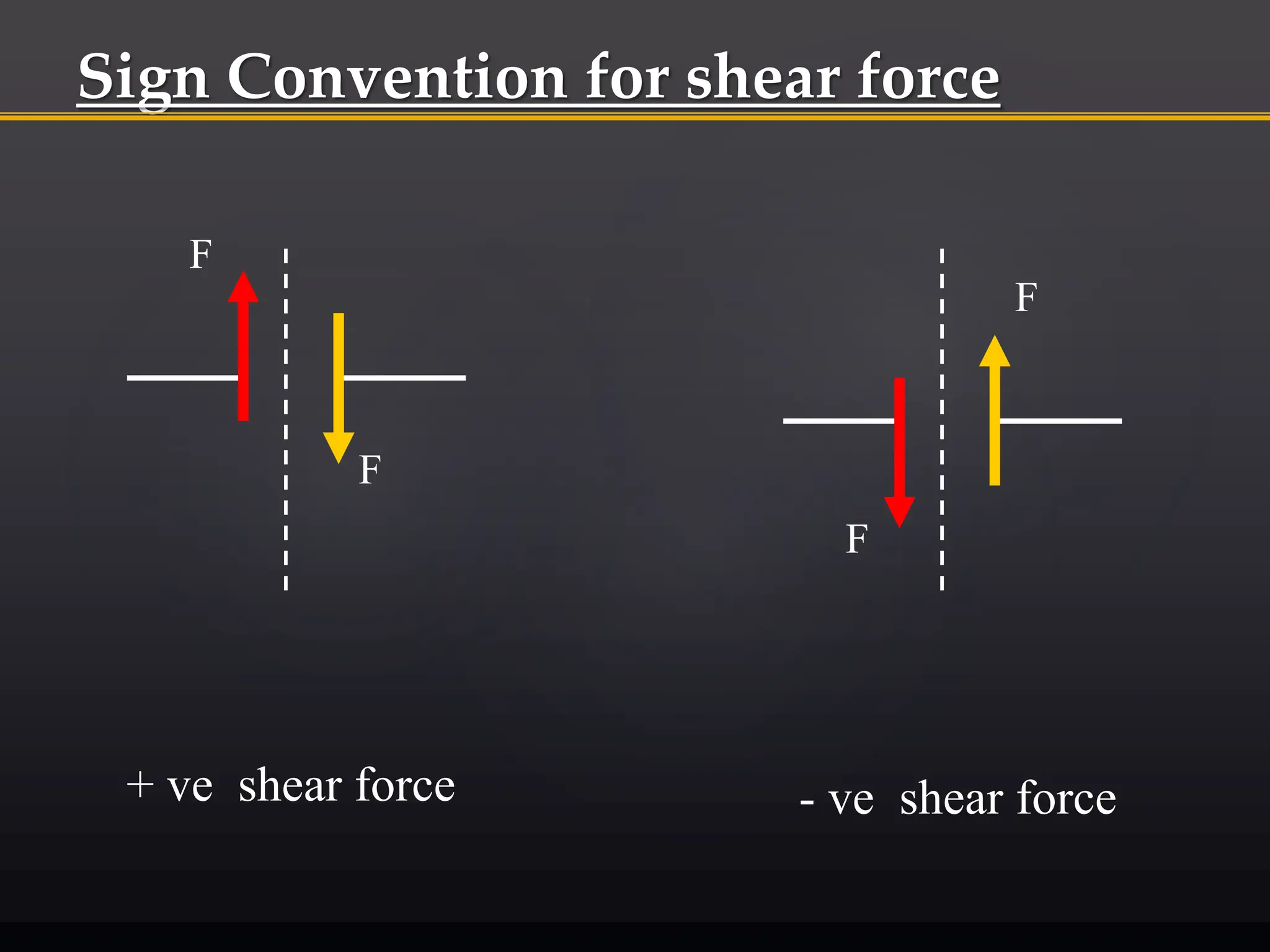 Sign Convention for shear force

F

F

F

F

+ ve shear force

- ve shear force